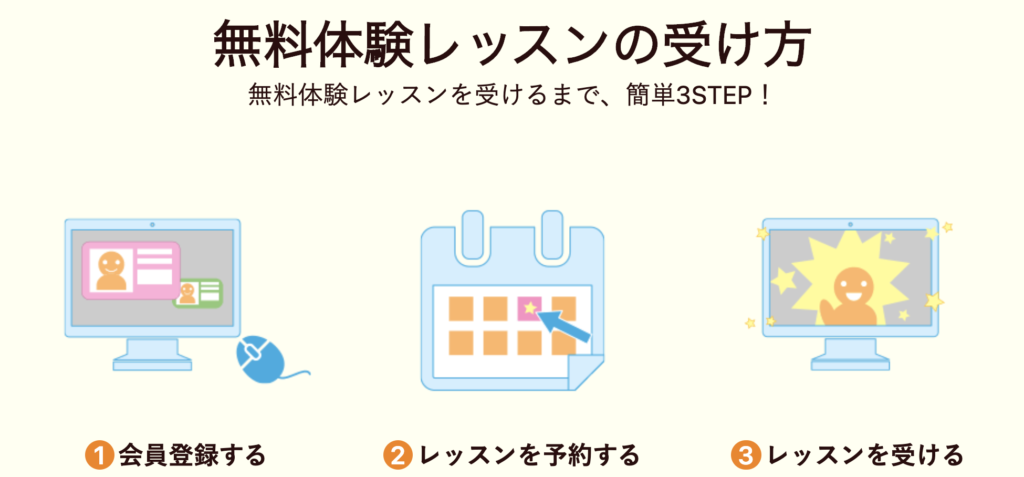 無料体験レッスンの受け方

無料体験レッスンを受けるまで、簡単3STEP！

1 会員登録する

2 レッスンを予約する

3 レッスンを受ける